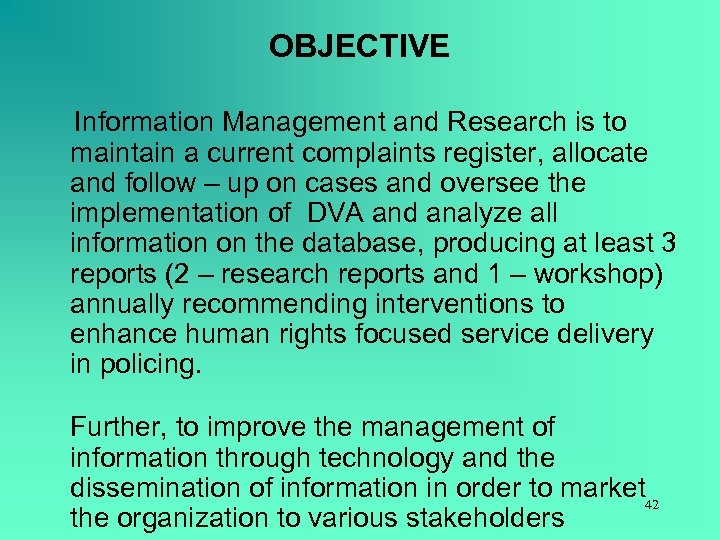 OBJECTIVE

Information Management and Research is to maintain a current complaints register, allocate and follow – up on cases and oversee the implementation of DVA and analyze all information on the database, producing at least 3 reports (2 – research reports and 1 – workshop) annually recommending interventions to enhance human rights focused service delivery in policing.

Further, to improve the management of information through technology and the dissemination of information in order to market the organization to various stakeholders

42